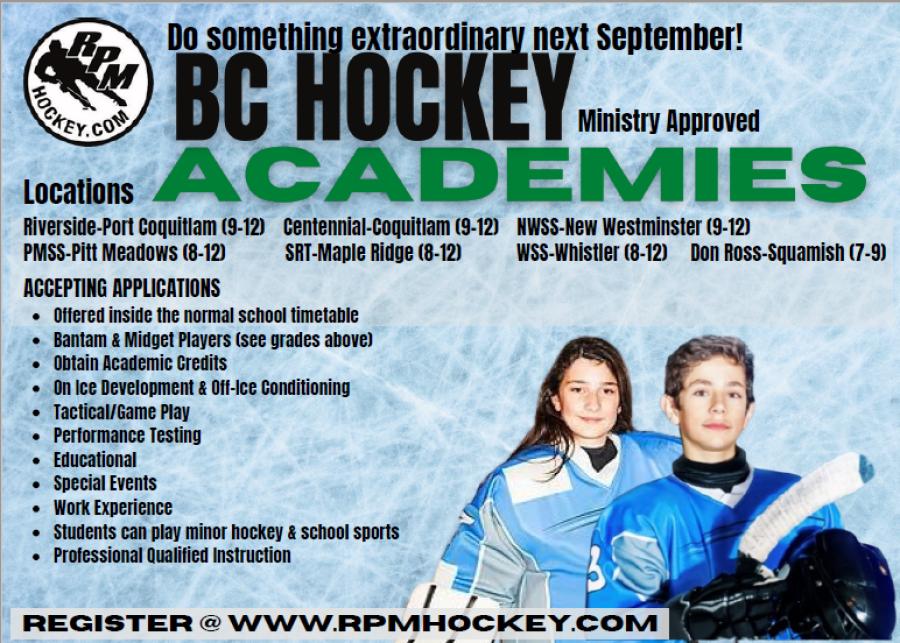 RPM HOCKEY.COM

Do something extraordinary next September!

BC HOCKEY

Ministry Approved

ACADEMIES

Locations

Riverside-Port Coquitlam (9-12) Centennial-Coquitlam (9-12) NWSS-New Westminster (9-12)
PMSS-Pitt Meadows (8-12) SRT-Maple Ridge (8-12) WSS-Whistler (8-12) Don Ross-Squamish (7-9)

ACCEPTING APPLICATIONS

- Offered inside the normal school timetable
- Bantam & Midget Players (see grades above)
- Obtain Academic Credits
- On Ice Development & Off-Ice Conditioning
- Tactical/Game Play
- Performance Testing
- Educational
- Special Events
- Work Experience
- Students can play minor hockey & school sports
- Professional Qualified Instruction

REGISTER @ WWW.RPMHOCKEY.COM